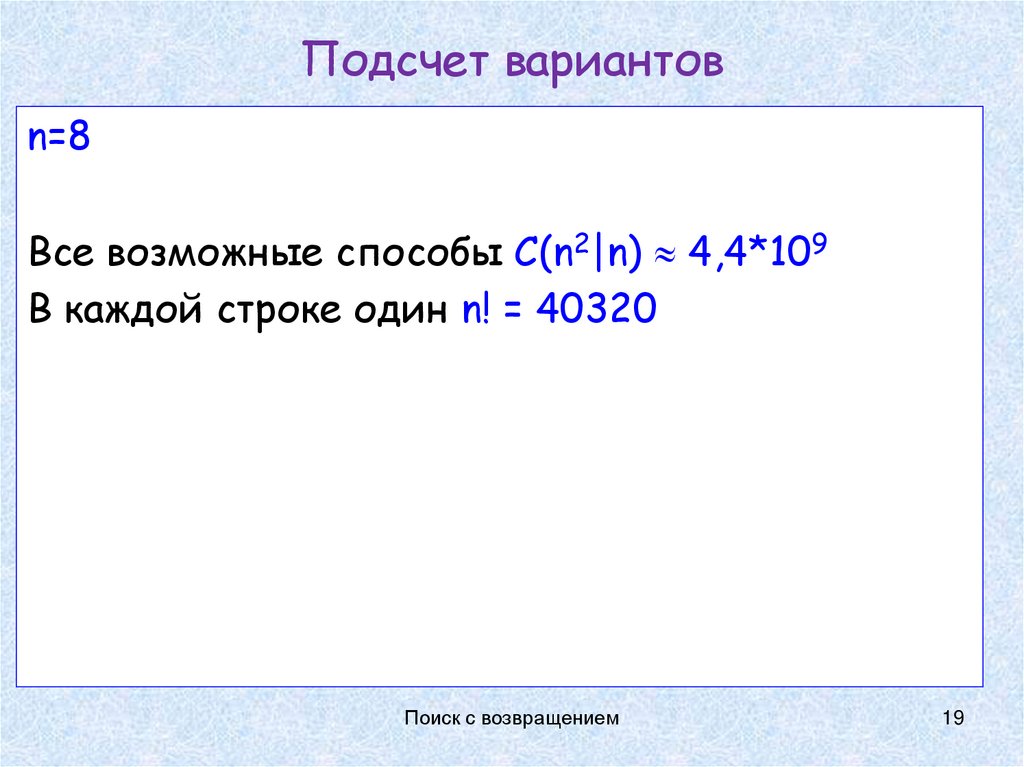 Подсчет вариантов

n=8

Все возможные способы $C(n^2|n) \approx 4,4*10^9$

В каждой строке один $n! = 40320$

Поиск с возвращением

19